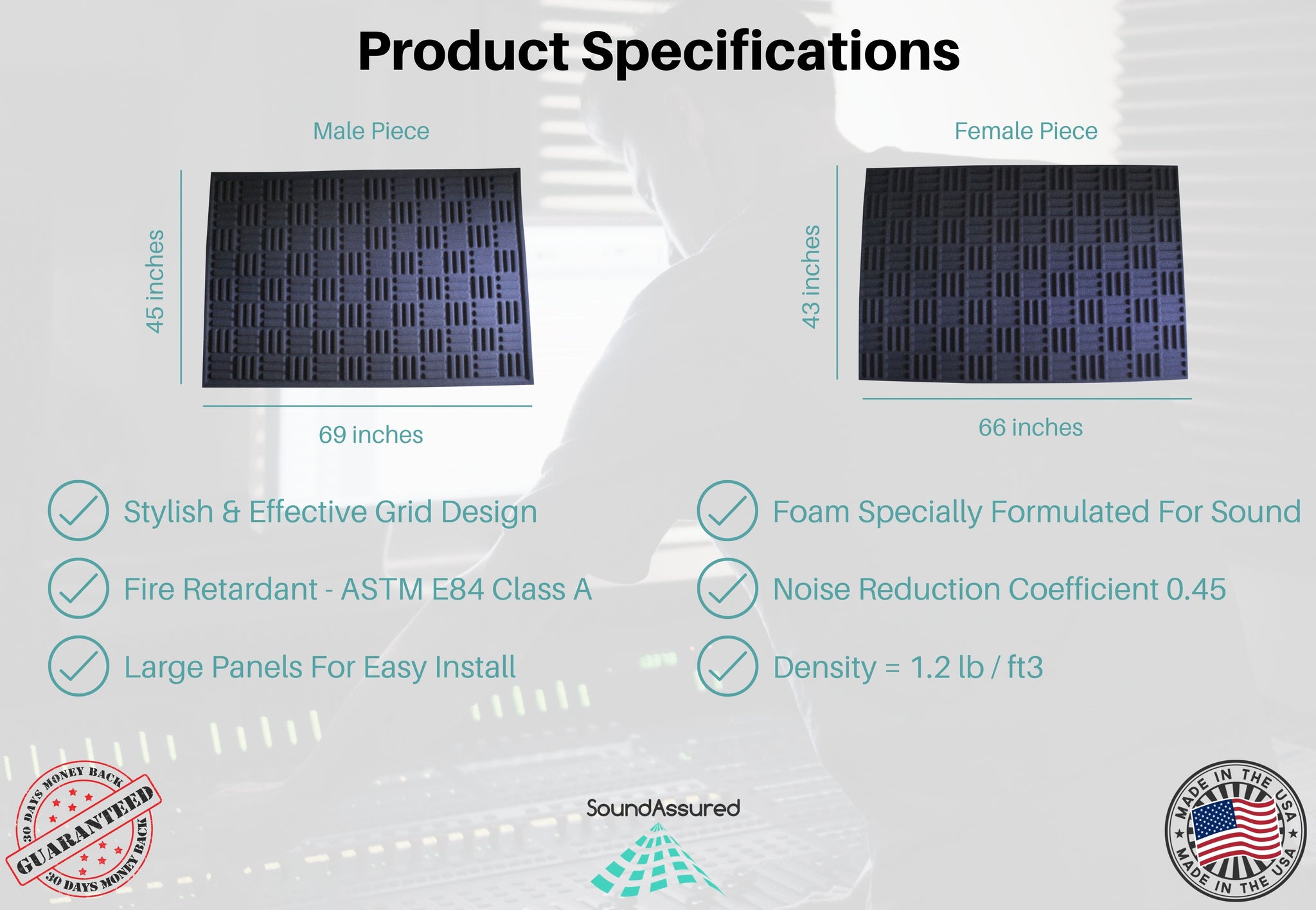 Product Specifications

Male Piece

45 inches

69 inches

Female Piece

43 inches

66 inches

Stylish & Effective Grid Design

Fire Retardant - ASTM E84 Class A

Large Panels For Easy Install

Foam Specially Formulated For Sound

Noise Reduction Coefficient 0.45

Density = 1.2 lb / ft3

30 DAYS MONEY BACK GUARANTEED 30 DAYS MONEY BACK

SoundAssured

MADE IN THE USA MADE IN THE USA